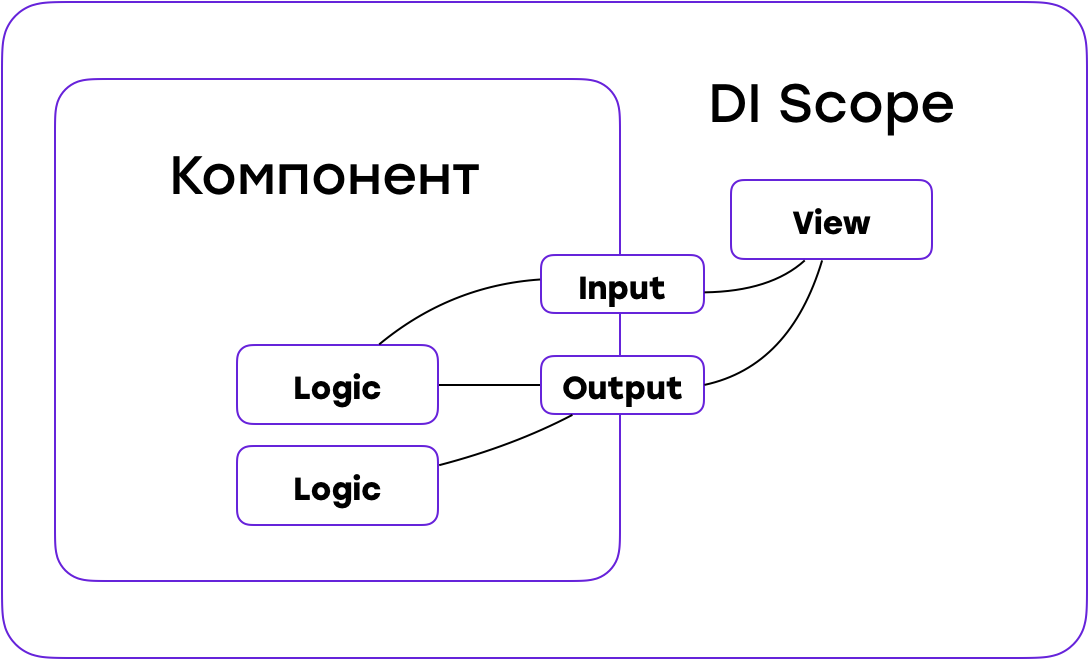 DI Scope

Компонент

View

Input

Logic

Output

Logic